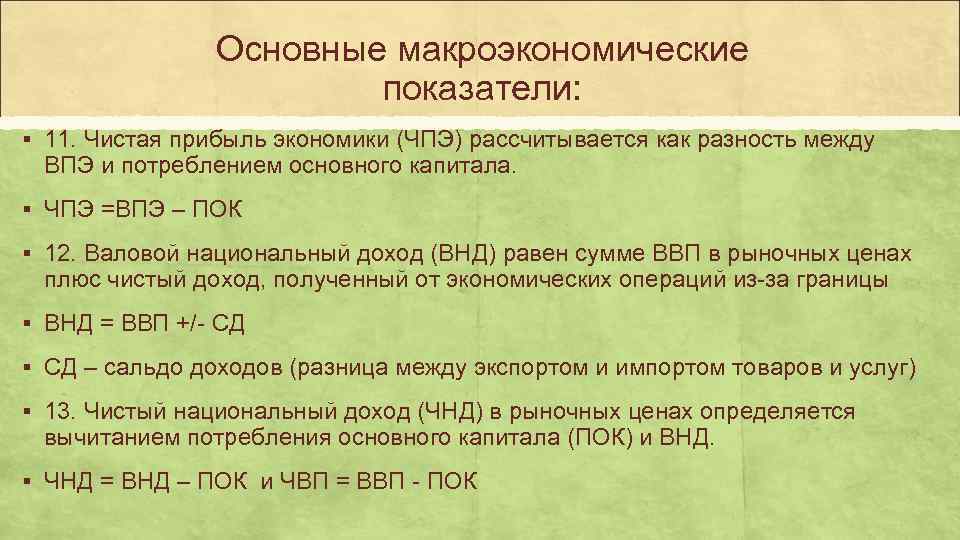 Основные макроэкономические показатели:

▪ 11. Чистая прибыль экономики (ЧПЭ) рассчитывается как разность между ВПЭ и потреблением основного капитала.

▪ ЧПЭ =ВПЭ – ПОК

▪ 12. Валовой национальный доход (ВНД) равен сумме ВВП в рыночных ценах плюс чистый доход, полученный от экономических операций из-за границы

▪ ВНД = ВВП +/- СД

▪ СД – сальдо доходов (разница между экспортом и импортом товаров и услуг)

▪ 13. Чистый национальный доход (ЧНД) в рыночных ценах определяется вычитанием потребления основного капитала (ПОК) и ВНД.

▪ ЧНД = ВНД – ПОК и ЧВП = ВВП - ПОК